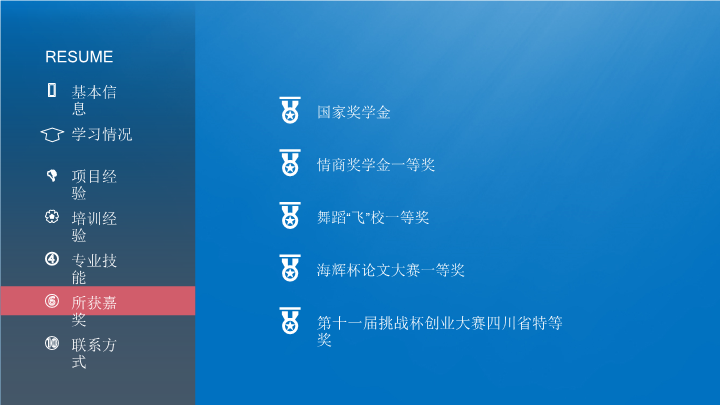 RESUME

基本信息

学习情况

项目经验

培训经验

专业技能

所获嘉奖

联系方式

国家奖学金

情商奖学金一等奖

舞蹈“飞”校一等奖

海辉杯论文大赛一等奖

第十一届挑战杯创业大赛四川省特等奖